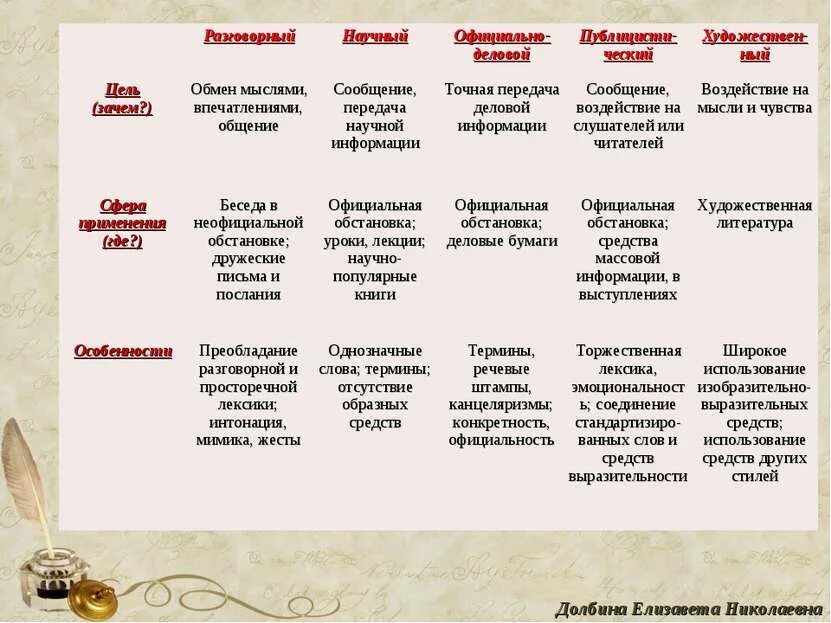 | | Разговорный | Научный | Официально-деловой | Публицистический | Художественный |
|---|---|---|---|---|---|
| Цель (зачем?) | Обмен мыслями, впечатлениями, общение | Сообщение, передача научной информации | Точная передача деловой информации | Сообщение, воздействие на слушателей или читателей | Воздействие на мысли и чувства |
| Сфера применения (где?) | Беседа в неофициальной обстановке; дружеские письма и послания | Официальная обстановка; уроки, лекции; научно-популярные книги | Официальная обстановка; деловые бумаги | Официальная обстановка; средства массовой информации, в выступлениях | Художественная литература |
| Особенности | Преобладание разговорной и просторечной лексики; интонация, мимика, жесты | Однозначные слова; термины; отсутствие образных средств | Термины, речевые штампы, канцеляризмы; конкретность, официальность | Торжественная лексика, эмоциональность; соединение стандартизированных слов и средств выразительности | Широкое использование изобразительно-выразительных средств; использование средств других стилей |

Долбина Елизавета Николаевна